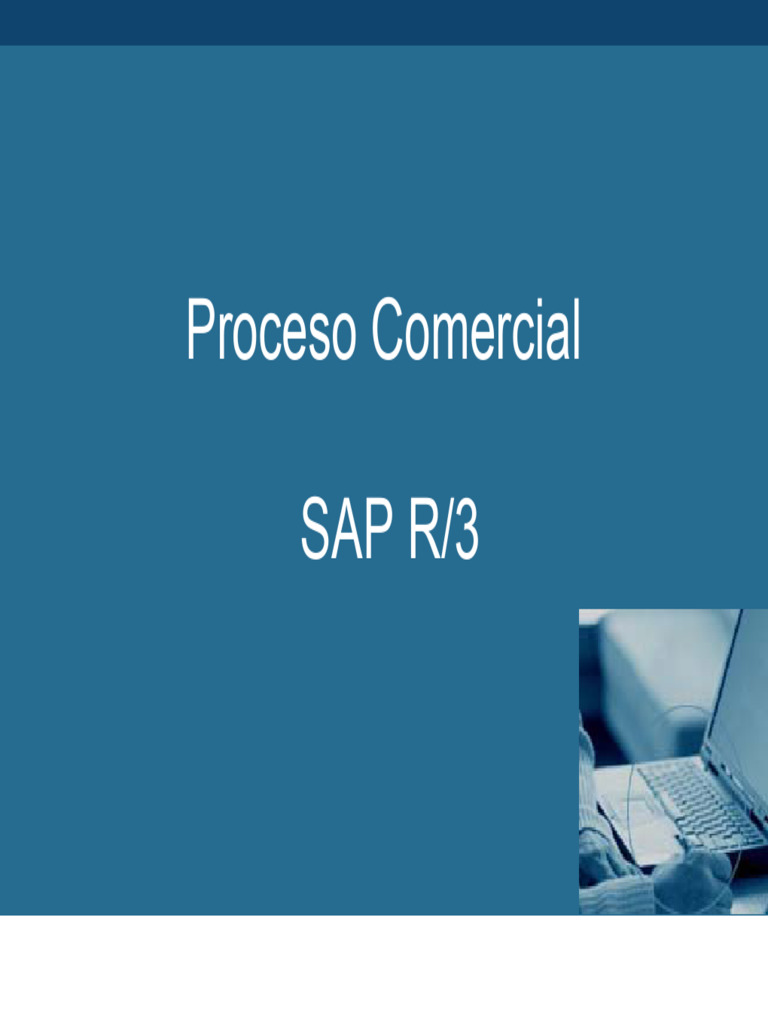 Proceso Comercial

SAP R/3